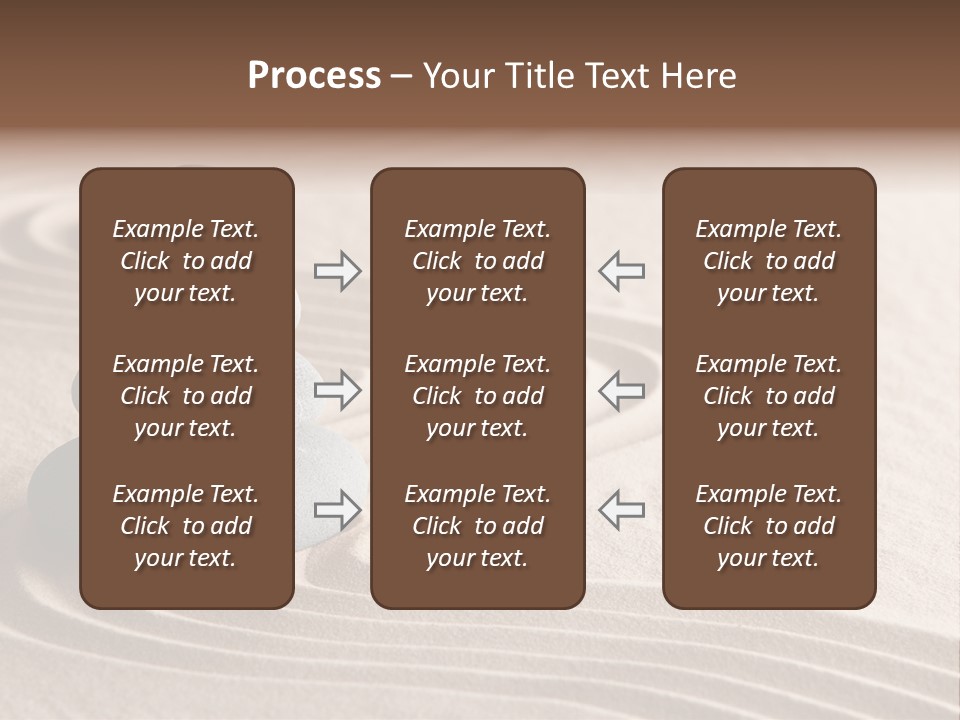 Process – Your Title Text Here

Example Text. Click to add your text.

Example Text. Click to add your text.

Example Text. Click to add your text.

Example Text. Click to add your text.

Example Text. Click to add your text.

Example Text. Click to add your text.

Example Text. Click to add your text.

Example Text. Click to add your text.

Example Text. Click to add your text.